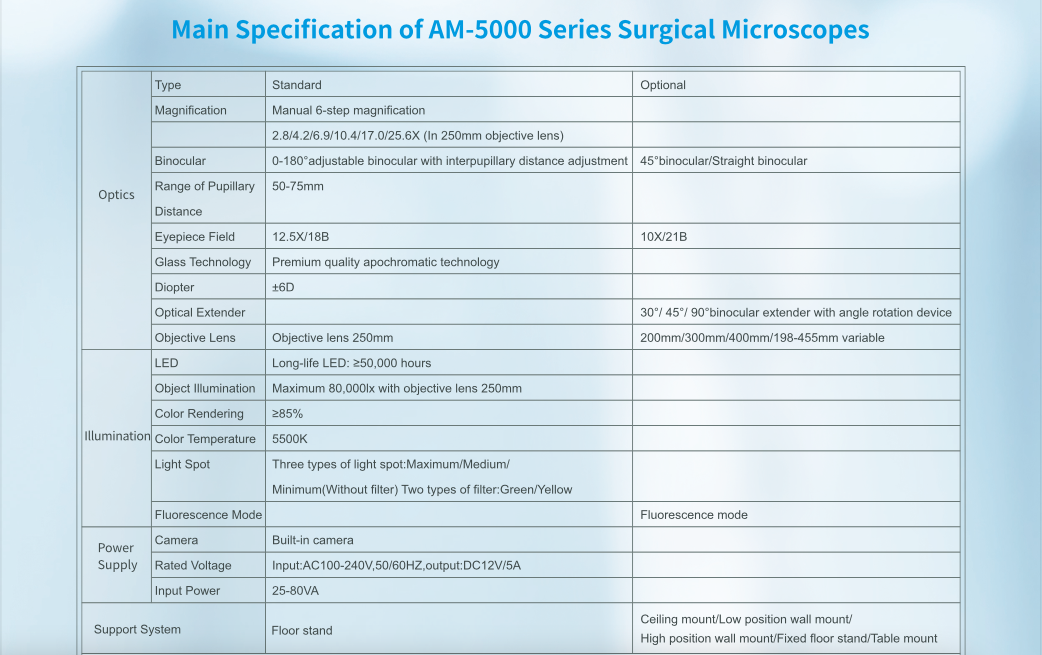 Main Specification of AM-5000 Series Surgical Microscopes

| | Type | Standard | Optional |
|---|---|---|---|
| Optics | Magnification | Manual 6-step magnification | |
| | | 2.8/4.2/6.9/10.4/17.0/25.6X (In 250mm objective lens) | |
| | Binocular | 0-180°adjustable binocular with interpupillary distance adjustment | 45°binocular/Straight binocular |
| | Range of Pupillary Distance | 50-75mm | |
| | Eyepiece Field | 12.5X/18B | 10X/21B |
| | Glass Technology | Premium quality apochromatic technology | |
| | Diopter | ±6D | |
| | Optical Extender | | 30°/ 45°/ 90°binocular extender with angle rotation device |
| | Objective Lens | Objective lens 250mm | 200mm/300mm/400mm/198-455mm variable |
| Illumination | LED | Long-life LED: ≥50,000 hours | |
| | Object Illumination | Maximum 80,000lx with objective lens 250mm | |
| | Color Rendering | ≥85% | |
| | Color Temperature | 5500K | |
| | Light Spot | Three types of light spot:Maximum/Medium/ Minimum(Without filter) Two types of filter:Green/Yellow | |
| | Fluorescence Mode | | Fluorescence mode |
| Power Supply | Camera | Built-in camera | |
| | Rated Voltage | Input:AC100-240V,50/60HZ,output:DC12V/5A | |
| | Input Power | 25-80VA | |
| Support System | | Floor stand | Ceiling mount/Low position wall mount/ High position wall mount/Fixed floor stand/Table mount |